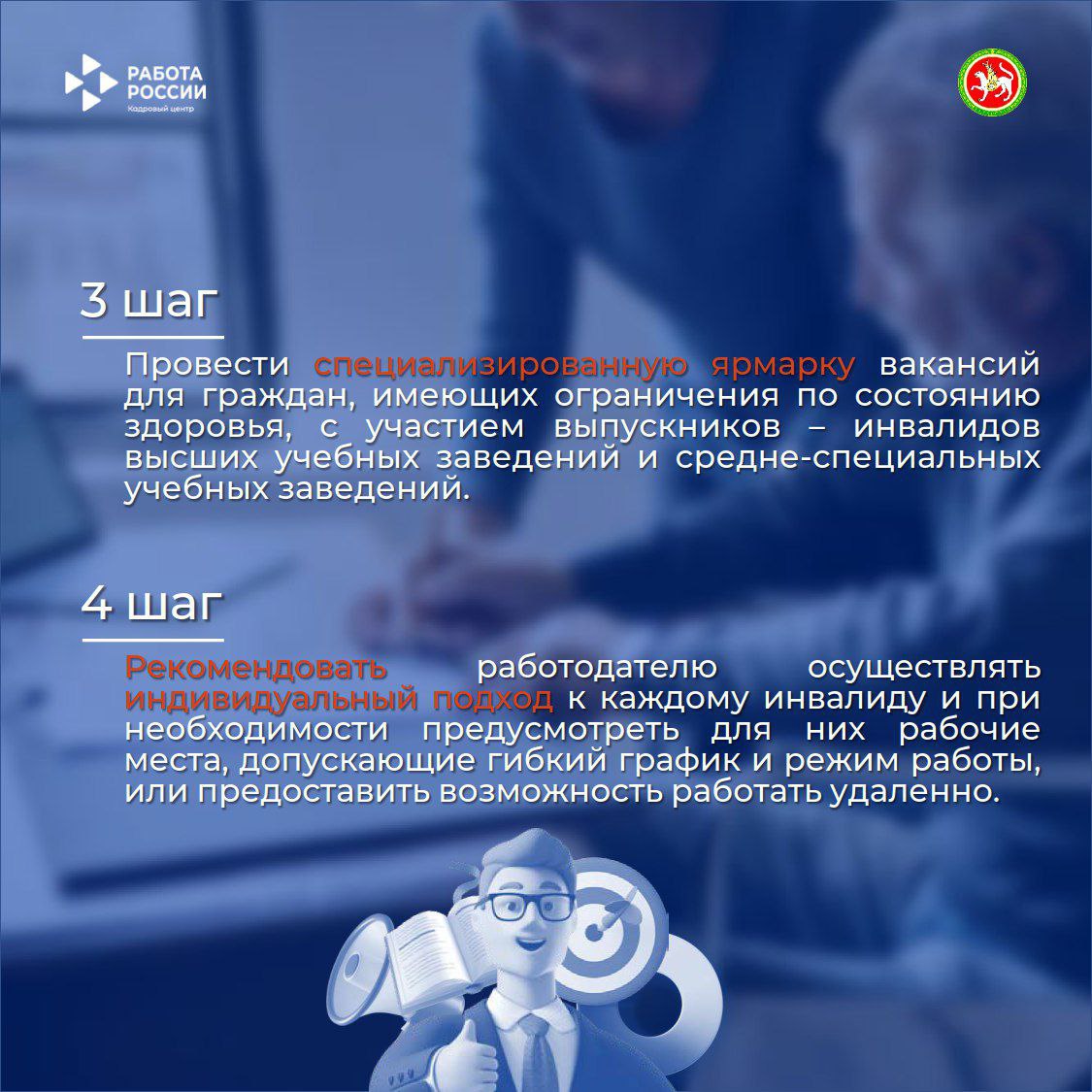 РАБОТА РОССИИ
Кадровый центр

3 шаг

Провести специализированную ярмарку вакансий для граждан, имеющих ограничения по состоянию здоровья, с участием выпускников – инвалидов высших учебных заведений и средне-специальных учебных заведений.

4 шаг

Рекомендовать работодателю осуществлять индивидуальный подход к каждому инвалиду и при необходимости предусмотреть для них рабочие места, допускающие гибкий график и режим работы, или предоставить возможность работать удаленно.